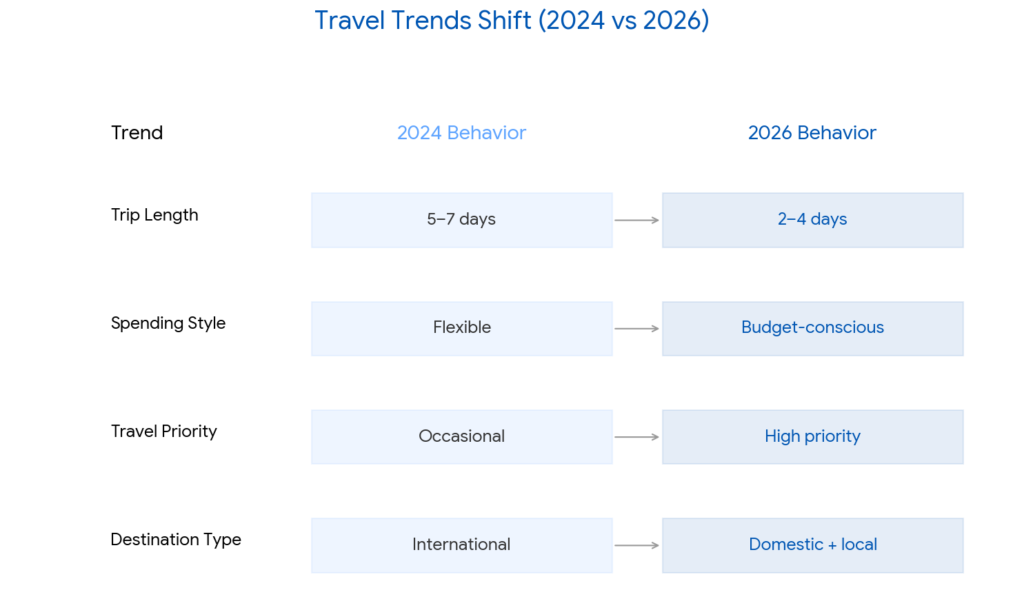 Travel Trends Shift (2024 vs 2026)

| Trend | 2024 Behavior | 2026 Behavior |
|---|---|---|
| Trip Length | 5–7 days | 2–4 days |
| Spending Style | Flexible | Budget-conscious |
| Travel Priority | Occasional | High priority |
| Destination Type | International | Domestic + local |